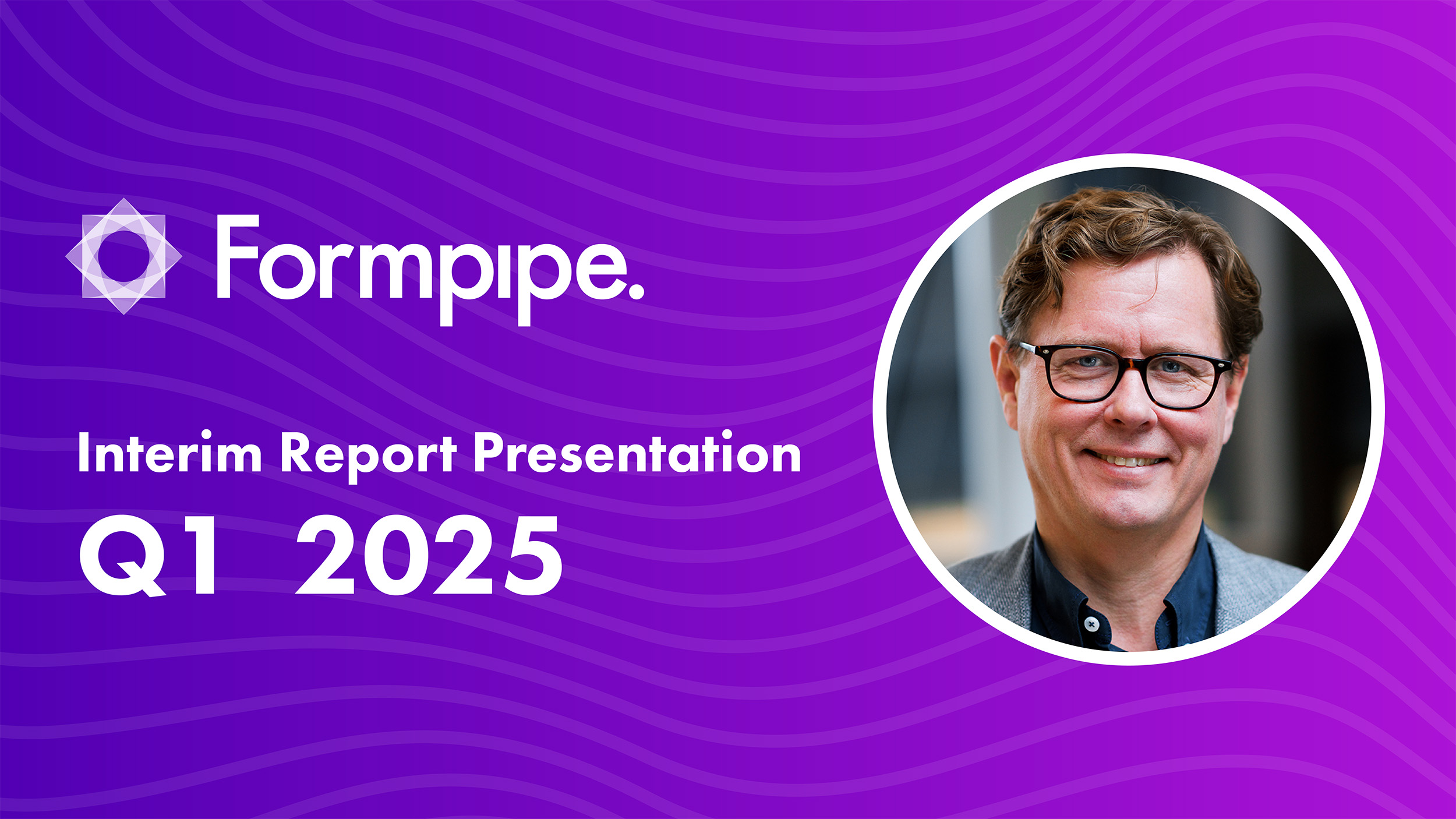 Formpipe.

Interim Report Presentation
Q1 2025